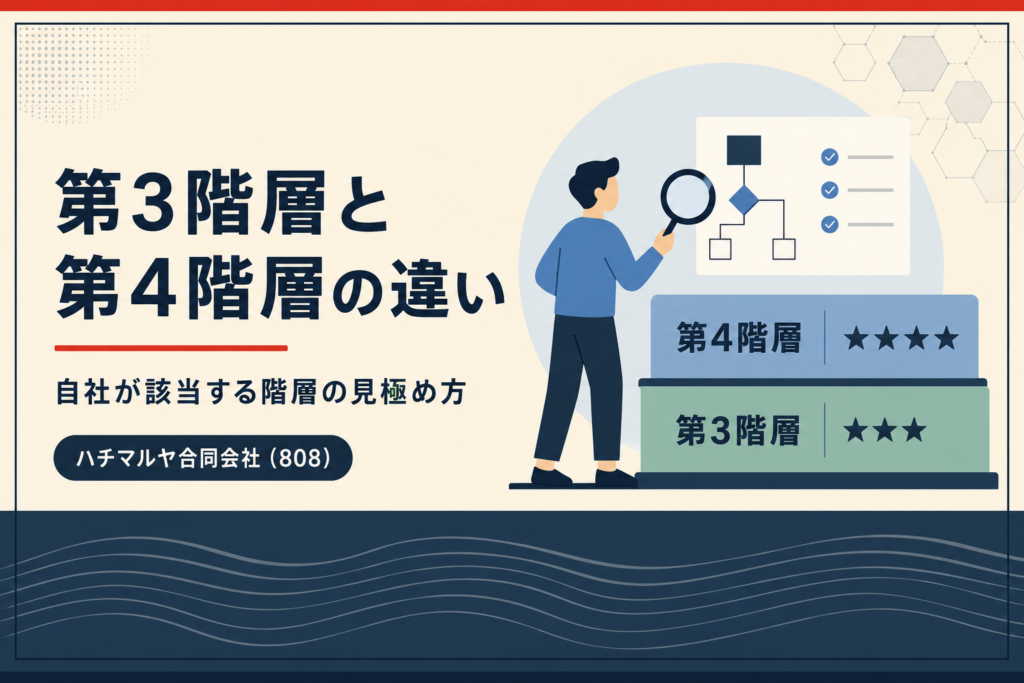 第3階層と
第4階層の違い

自社が該当する階層の見極め方

ハチマルヤ合同会社（808）

第4階層 ★★★★

第3階層 ★★★